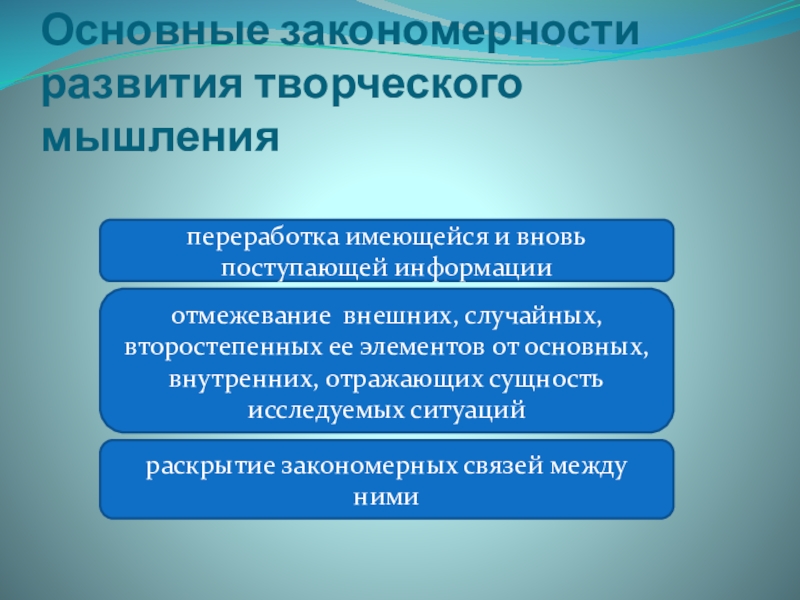 Основные закономерности развития творческого мышления

переработка имеющейся и вновь поступающей информации

отмежевание внешних, случайных, второстепенных ее элементов от основных, внутренних, отражающих сущность исследуемых ситуаций

раскрытие закономерных связей между ними